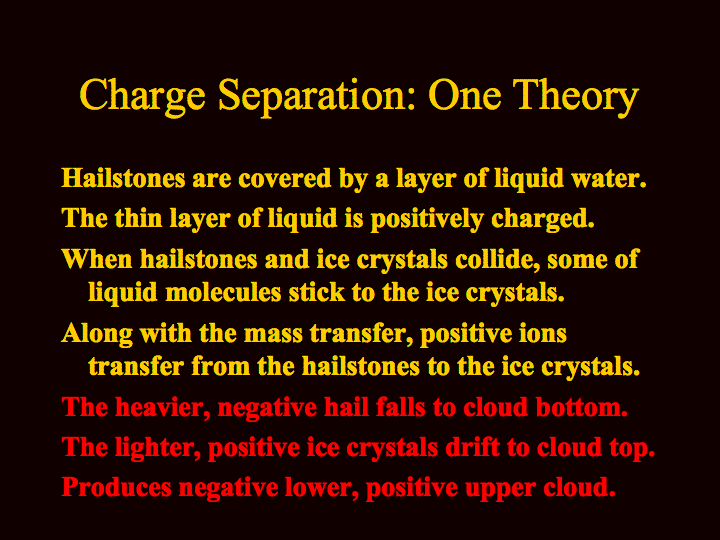 Charge Separation: One Theory

Hailstones are covered by a layer of liquid water.

The thin layer of liquid is positively charged.

When hailstones and ice crystals collide, some of liquid molecules stick to the ice crystals.

Along with the mass transfer, positive ions transfer from the hailstones to the ice crystals.

The heavier, negative hail falls to cloud bottom.

The lighter, positive ice crystals drift to cloud top.

Produces negative lower, positive upper cloud.